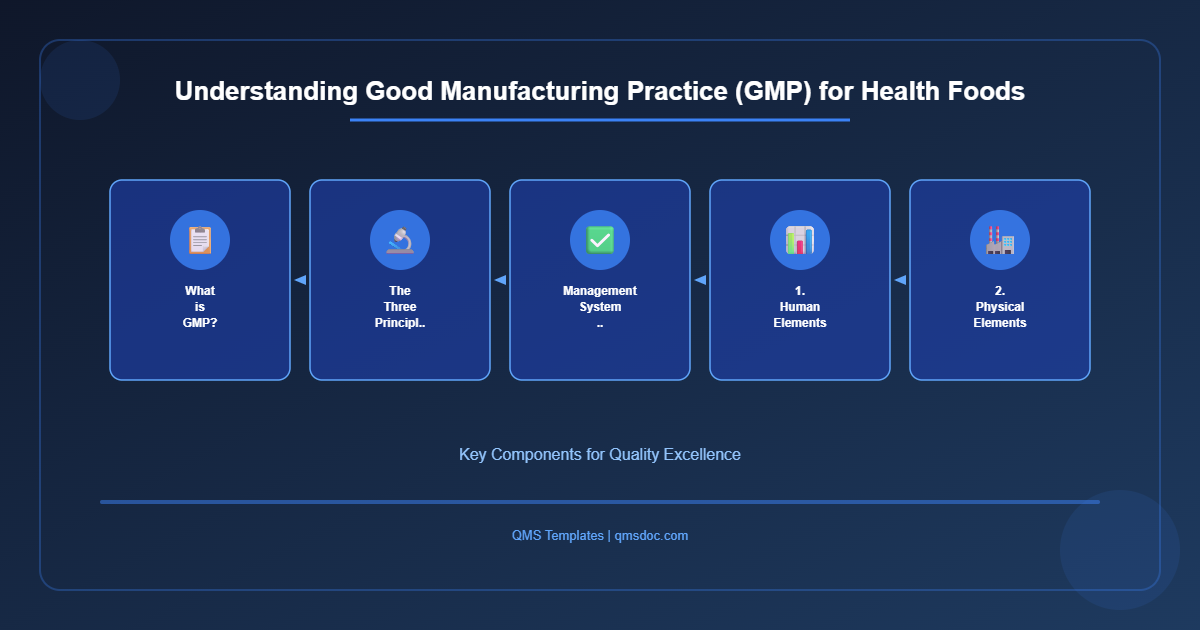 Understanding Good Manufacturing Practice (GMP) for Health Foods

What is GMP?

The Three Principl..

Management System ..

1. Human Elements

2. Physical Elements

Key Components for Quality Excellence

QMS Templates | qmsdoc.com